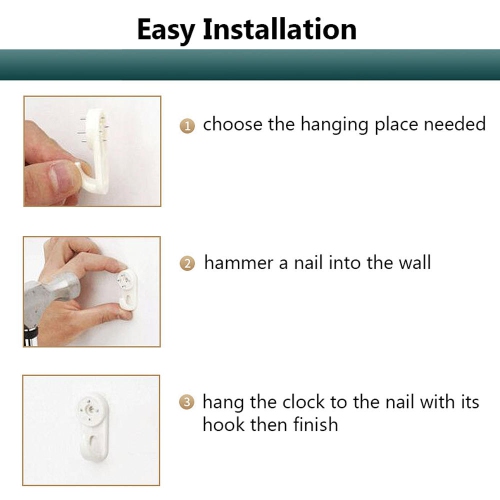 Easy Installation

1 choose the hanging place needed

2 hammer a nail into the wall

3 hang the clock to the nail with its hook then finish